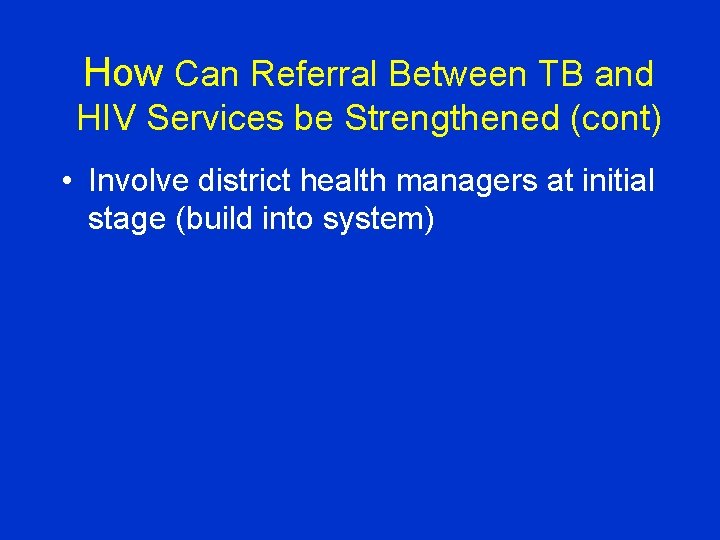 How Can Referral Between TB and HIV Services be Strengthened (cont)

• Involve district health managers at initial stage (build into system)